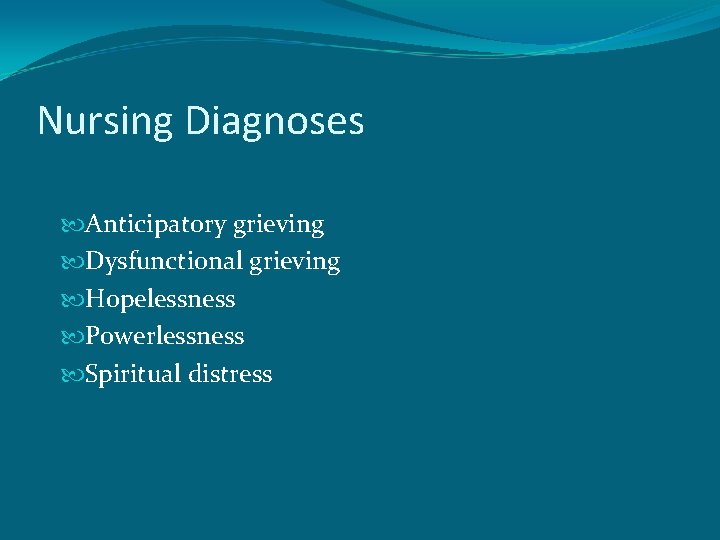 Nursing Diagnoses

Anticipatory grieving
Dysfunctional grieving
Hopelessness
Powerlessness
Spiritual distress